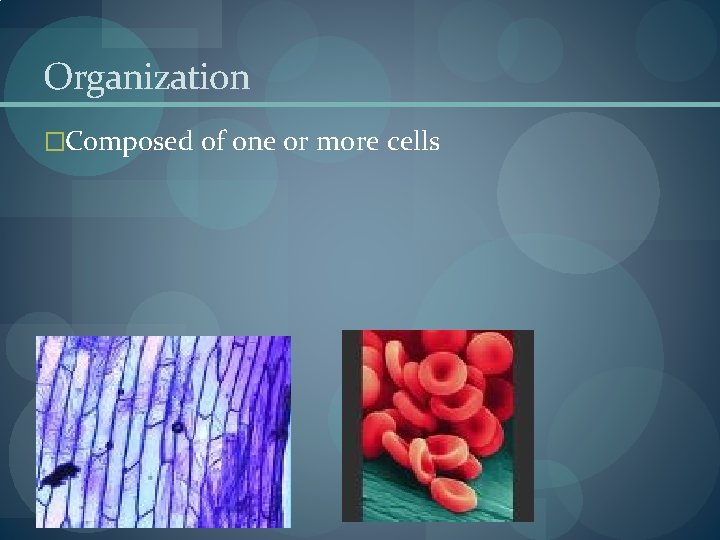 Organization

□Composed of one or more cells